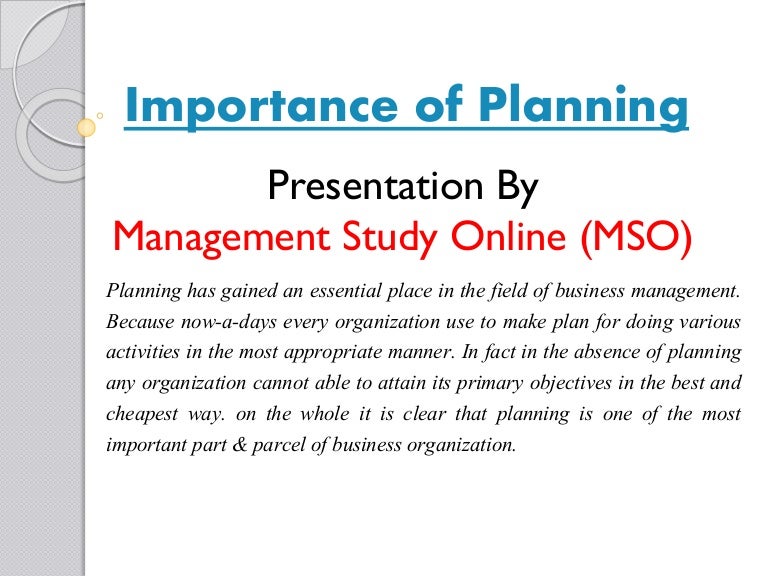 Importance of Planning

Presentation By
Management Study Online (MSO)

Planning has gained an essential place in the field of business management. Because now-a-days every organization use to make plan for doing various activities in the most appropriate manner. In fact in the absence of planning any organization cannot able to attain its primary objectives in the best and cheapest way. on the whole it is clear that planning is one of the most important part & parcel of business organization.